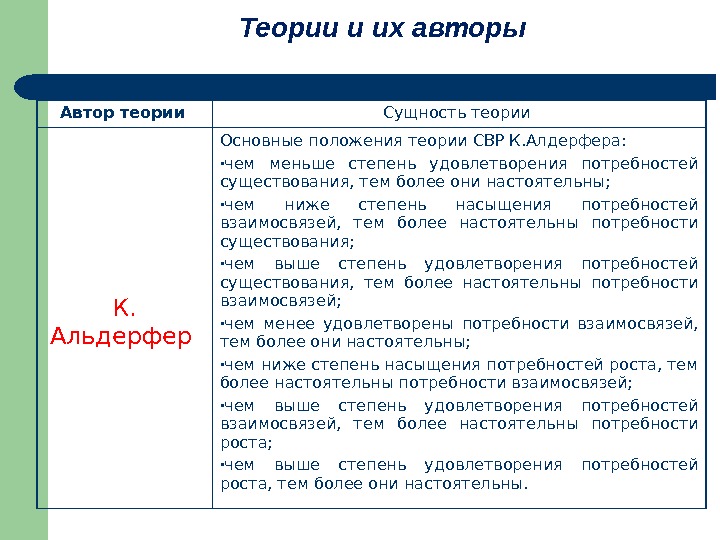 Теории и их авторы

| Автор теории | Сущность теории |
|---|---|
| К. Альдерфер | Основные положения теории СВР К.Алдерфера: ▪чем меньше степень удовлетворения потребностей существования, тем более они настоятельны; ▪чем ниже степень насыщения потребностей взаимосвязей, тем более настоятельны потребности существования; ▪чем выше степень удовлетворения потребностей существования, тем более настоятельны потребности взаимосвязей; ▪чем менее удовлетворены потребности взаимосвязей, тем более они настоятельны; ▪чем ниже степень насыщения потребностей роста, тем более настоятельны потребности взаимосвязей; ▪чем выше степень удовлетворения потребностей взаимосвязей, тем более настоятельны потребности роста; ▪чем выше степень удовлетворения потребностей роста, тем более они настоятельны. |